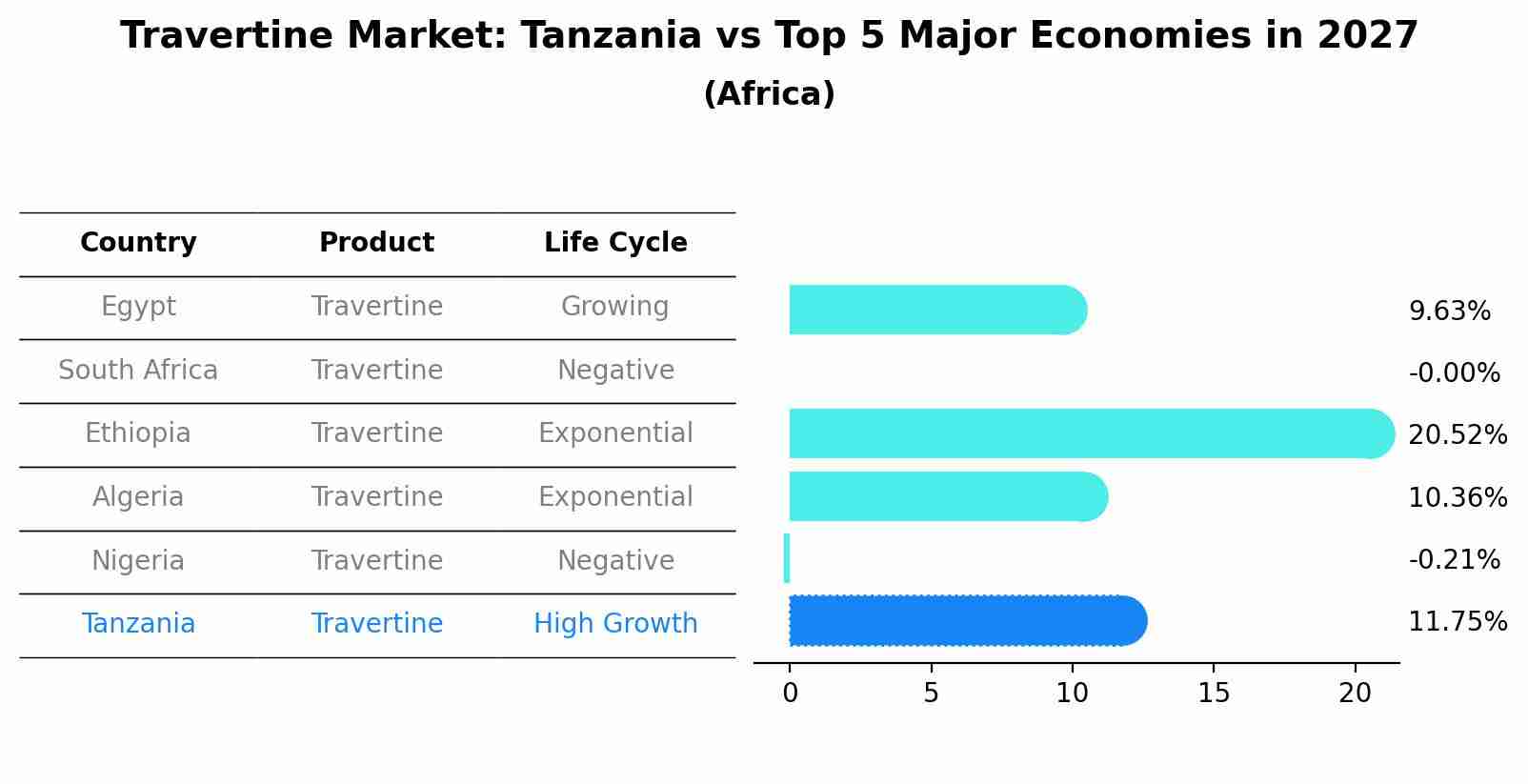 Travertine Market: Tanzania vs Top 5 Major Economies in 2027
(Africa)

| Country | Product | Life Cycle |
|---|---|---|
| Egypt | Travertine | Growing |
| South Africa | Travertine | Negative |
| Ethiopia | Travertine | Exponential |
| Algeria | Travertine | Exponential |
| Nigeria | Travertine | Negative |
| Tanzania | Travertine | High Growth |

9.63%
-0.00%
20.52%
10.36%
-0.21%
11.75%

0 5 10 15 20